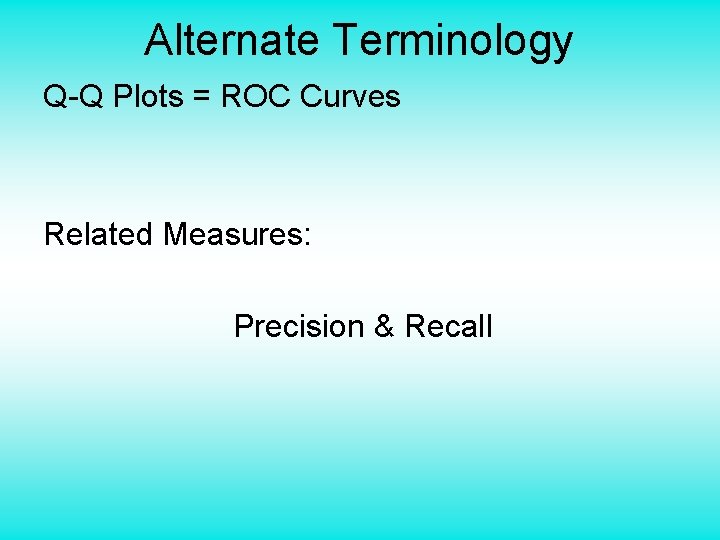 Alternate Terminology

Q-Q Plots = ROC Curves

Related Measures:

Precision & Recall